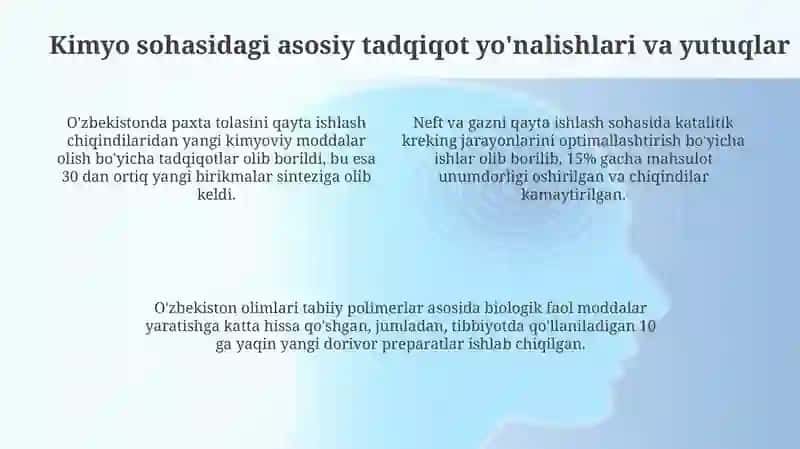 Kimyo sohasidagi asosiy tadqiqot yo'nalishlari va yutuqlar

O'zbekistonda paxta tolasini qayta ishlash chiqindilaridan yangi kimyoviy moddalar olish bo'yicha tadqiqotlar olib borildi, bu esa 30 dan ortiq yangi birikmalar sinteziga olib keldi.

Neft va gazni qayta ishlash sohasida katalitik kreking jarayonlarini optimallashtirish bo'yicha ishlar olib borilib, 15% gacha mahsulot unumdorligi oshirilgan va chiqindilar kamaytirilgan.

O'zbekiston olimlari tabiiy polimerlar asosida biologik faol moddalar yaratishga katta hissa qo'shgan, jumladan, tibbiyotda qo'llaniladigan 10 ga yaqin yangi dorivor preparatlar ishlab chiqilgan.